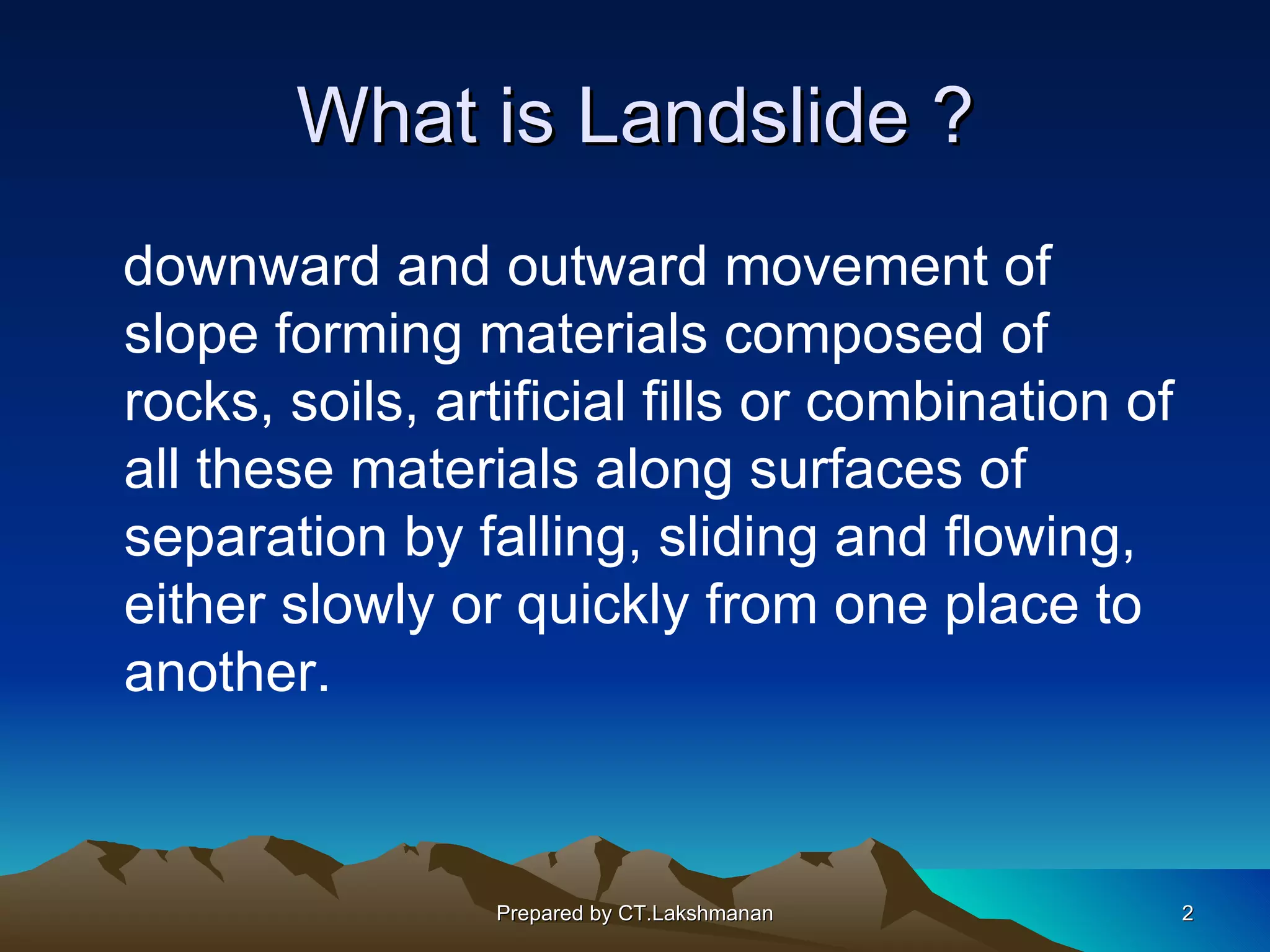 What is Landslide ?

downward and outward movement of slope forming materials composed of rocks, soils, artificial fills or combination of all these materials along surfaces of separation by falling, sliding and flowing, either slowly or quickly from one place to another.

Prepared by CT.Lakshmanan

2